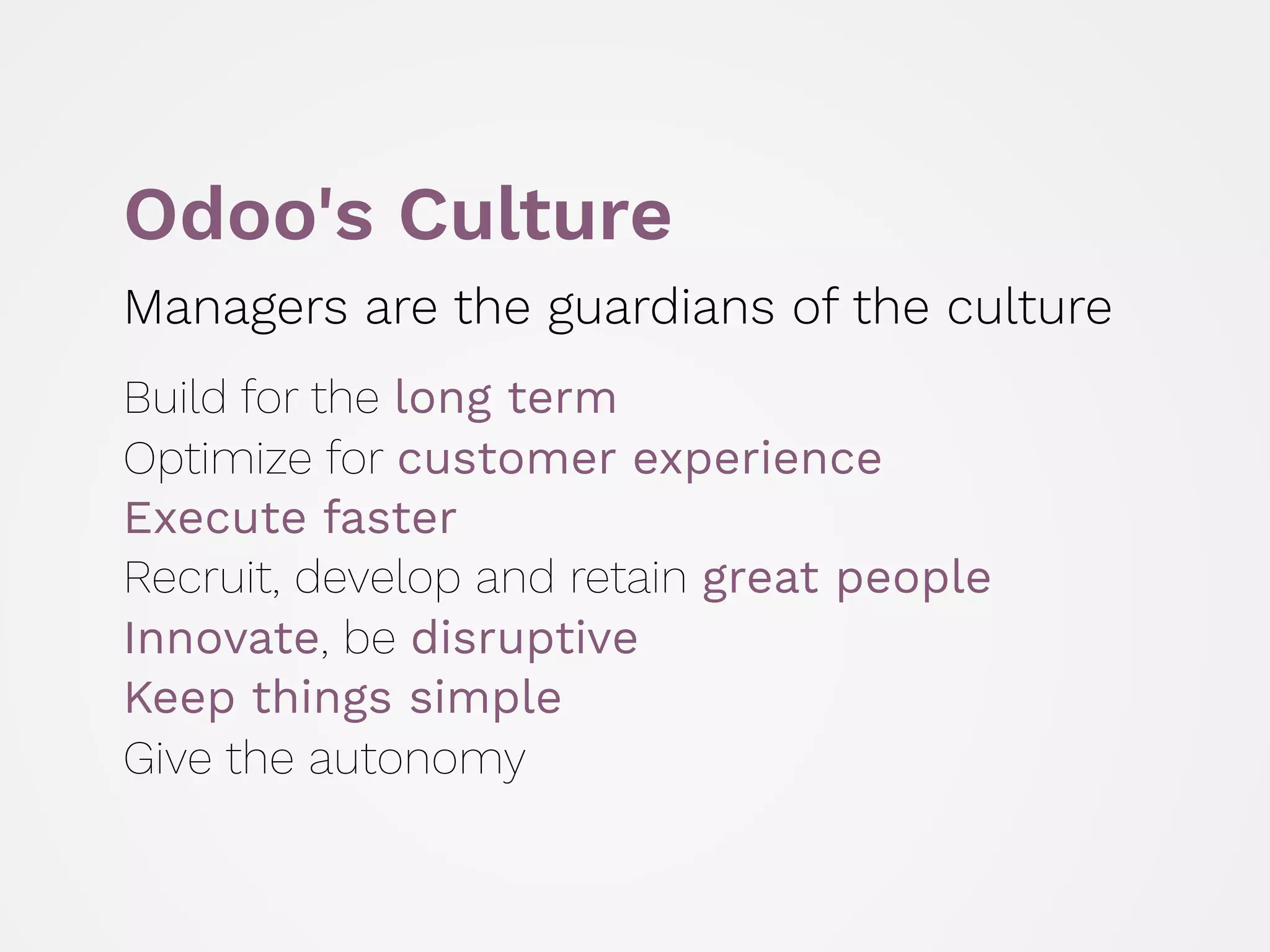 Odoo's Culture

Managers are the guardians of the culture

Build for the long term
Optimize for customer experience
Execute faster
Recruit, develop and retain great people
Innovate, be disruptive
Keep things simple
Give the autonomy